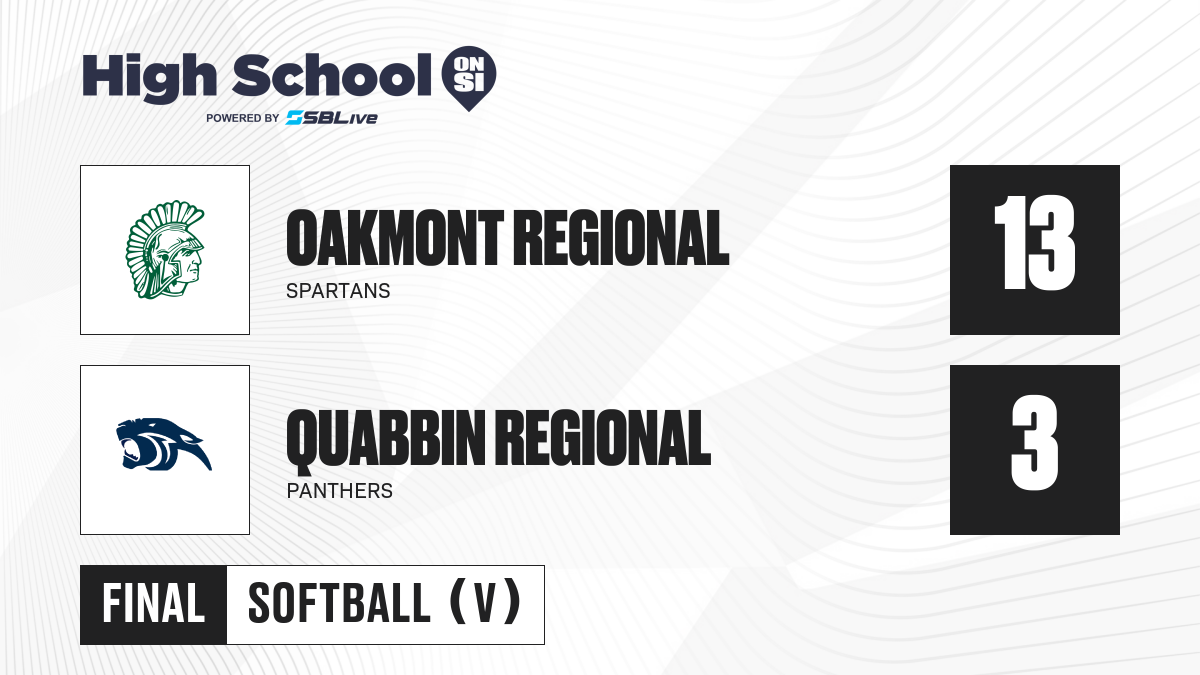 High School ON SI
POWERED BY SBLive

OAKMONT REGIONAL
SPARTANS
13

QUABBIN REGIONAL
PANTHERS
3

FINAL SOFTBALL (V)